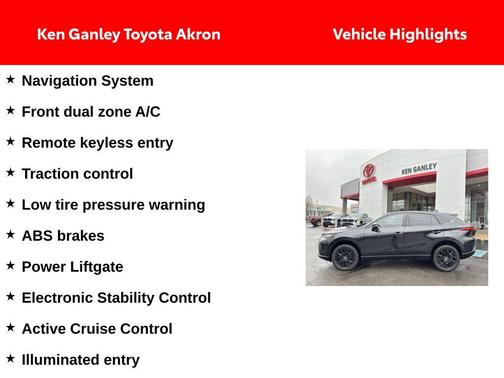 Ken Ganley Toyota Akron

Vehicle Highlights

★ Navigation System

★ Front dual zone A/C

★ Remote keyless entry

★ Traction control

★ Low tire pressure warning

★ ABS brakes

★ Power Liftgate

★ Electronic Stability Control

★ Active Cruise Control

★ Illuminated entry

TOYOTA

KEN GANLEY